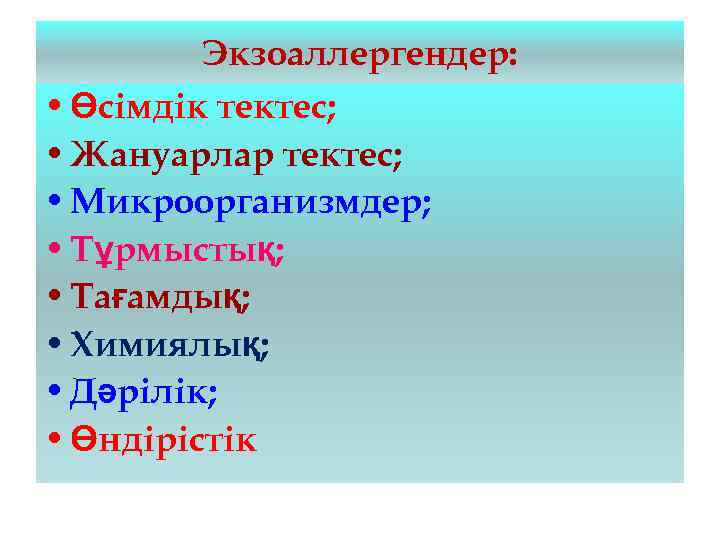 Экзоаллергендер:

• Өсімдік тектес;
• Жануарлар тектес;
• Микроорганизмдер;
• Тұрмыстық;
• Тағамдық;
• Химиялық;
• Дәрілік;
• Өндірістік